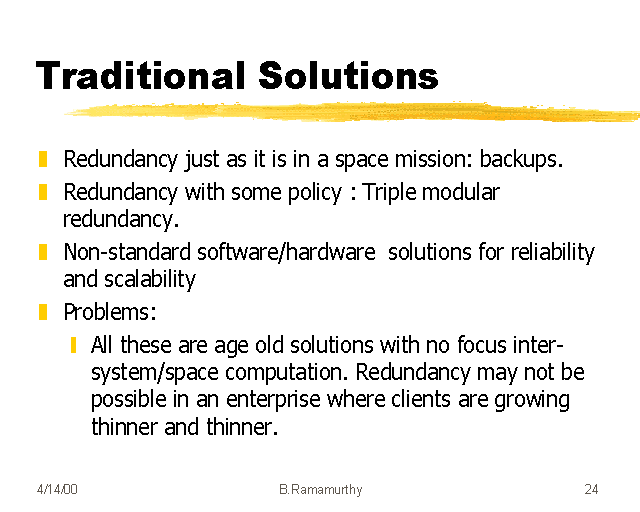 Traditional Solutions

Redundancy just as it is in a space mission: backups.

Redundancy with some policy : Triple modular redundancy.

Non-standard software/hardware solutions for reliability and scalability

Problems:

All these are age old solutions with no focus inter-system/space computation. Redundancy may not be possible in an enterprise where clients are growing thinner and thinner.

4/14/00 B.Ramamurthy 24